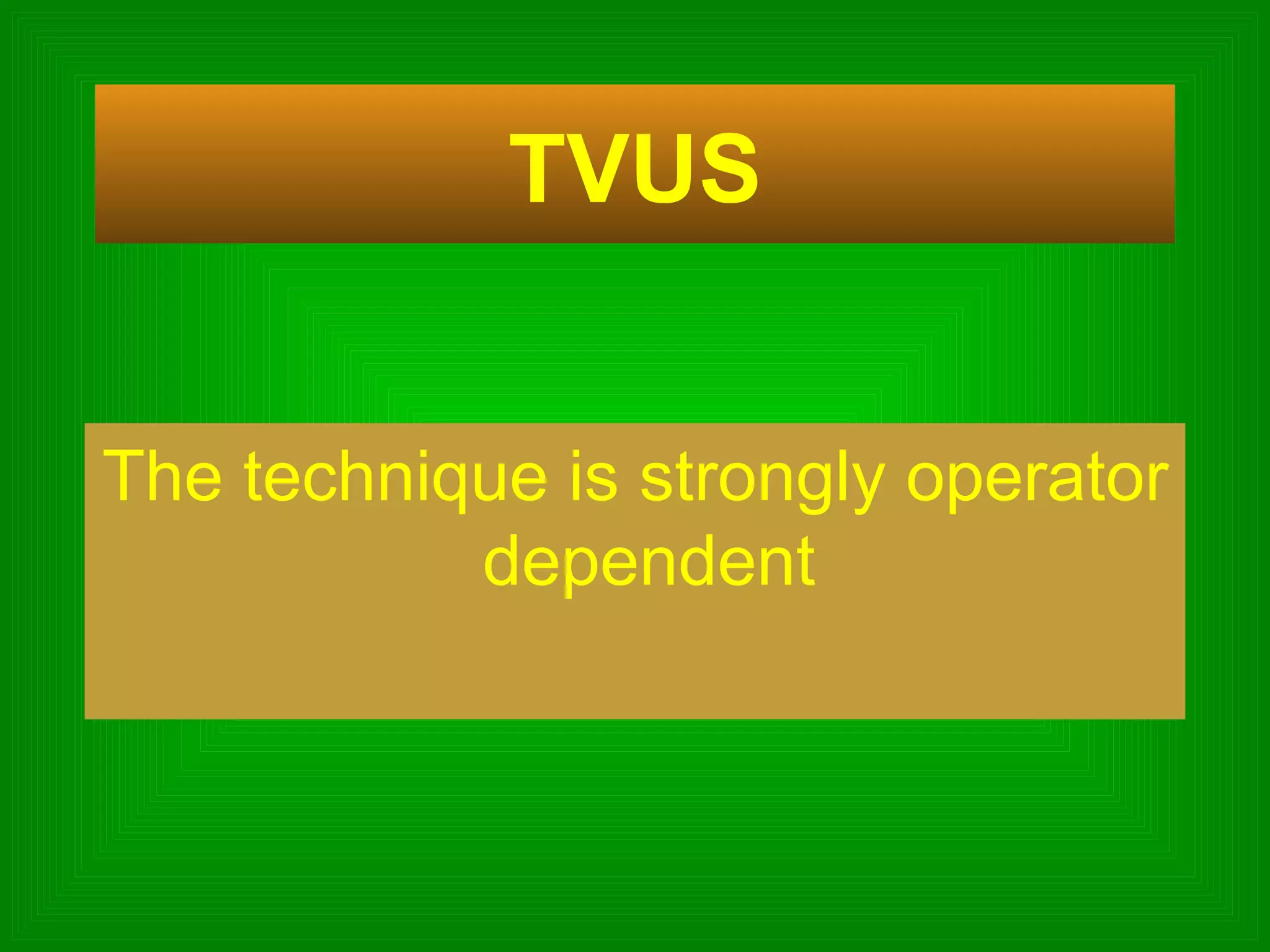 TVUS

The technique is strongly operator dependent